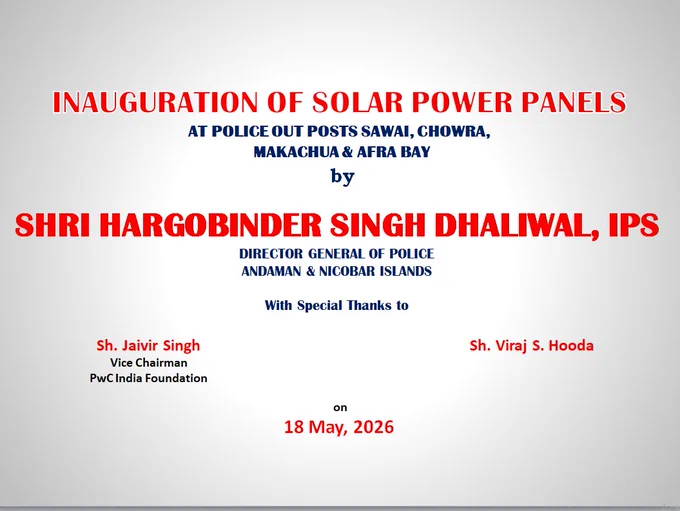 INAUGURATION OF SOLAR POWER PANELS
AT POLICE OUT POSTS SAWAI, CHOWRA, MAKACHUA & AFRA BAY
by

SHRI HARGOBINDER SINGH DHALIWAL, IPS
DIRECTOR GENERAL OF POLICE
ANDAMAN & NICOBAR ISLANDS

With Special Thanks to

Sh. Jaivir Singh
Vice Chairman
PwC India Foundation

Sh. Viraj S. Hooda

on
18 May, 2026